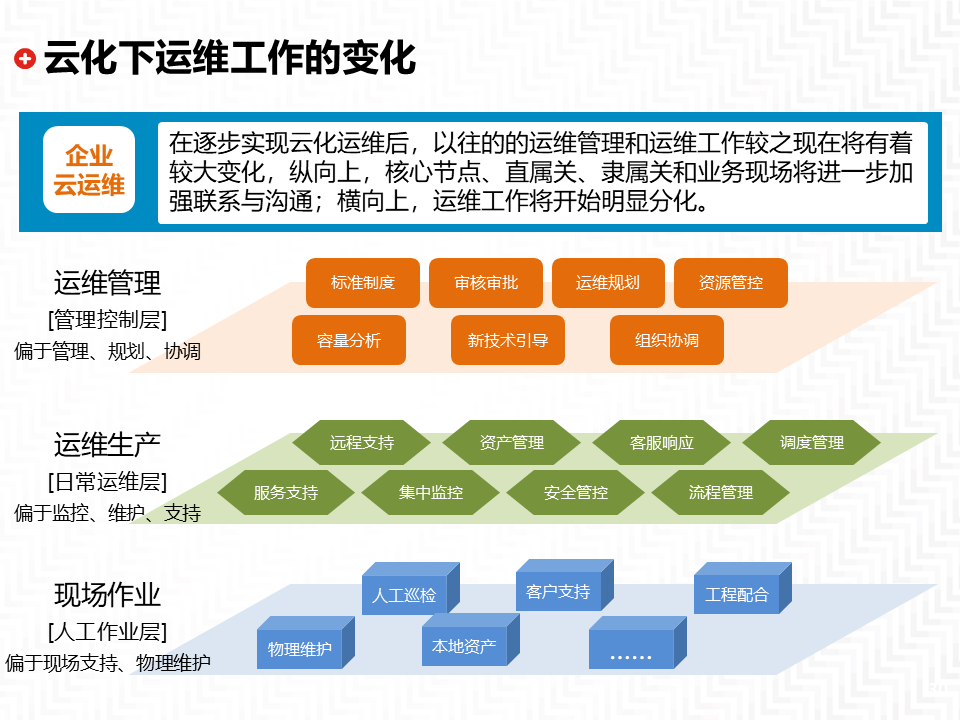 云化下运维工作的变化

企业云运维

在逐步实现云化运维后，以往的的运维管理和运维工作较之现在将有着较大变化，纵向上，核心节点、直属关、隶属关和业务现场将进一步加强联系与沟通；横向上，运维工作将开始明显分化。

运维管理
[管理控制层]
偏于管理、规划、协调

标准制度
审核审批
运维规划
资源管控
容量分析
新技术引导
组织协调

运维生产
[日常运维层]
偏于监控、维护、支持

远程支持
资产管理
客服响应
调度管理
服务支持
集中监控
安全管控
流程管理

现场作业
[人工作业层]
偏于现场支持、物理维护

人工巡检
客户支持
工程配合
物理维护
本地资产
……